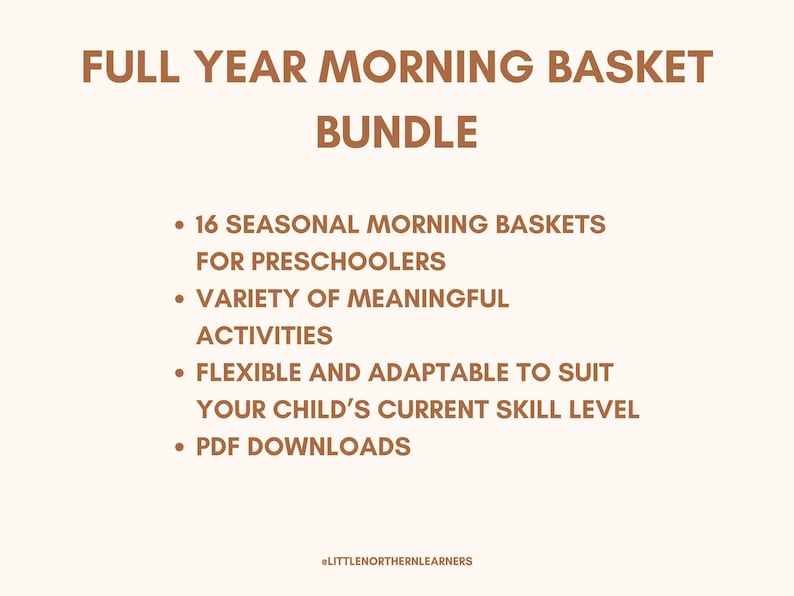 FULL YEAR MORNING BASKET BUNDLE

• 16 SEASONAL MORNING BASKETS FOR PRESCHOOLERS
• VARIETY OF MEANINGFUL ACTIVITIES
• FLEXIBLE AND ADAPTABLE TO SUIT YOUR CHILD'S CURRENT SKILL LEVEL
• PDF DOWNLOADS

@LITTLENORTHERNLEARNERS